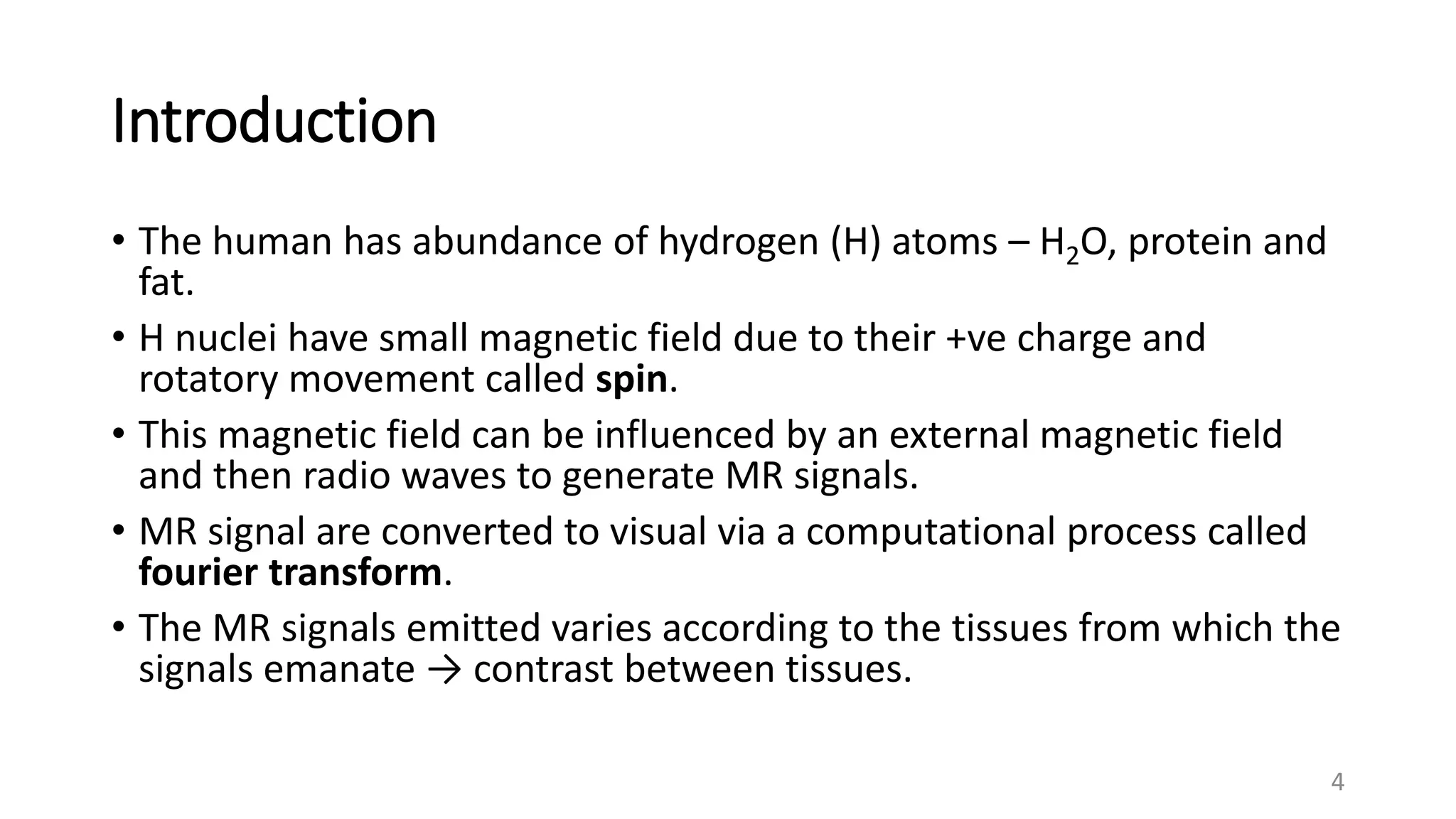 Introduction

• The human has abundance of hydrogen (H) atoms – $H_2O$, protein and fat.
• H nuclei have small magnetic field due to their +ve charge and rotatory movement called **spin**.
• This magnetic field can be influenced by an external magnetic field and then radio waves to generate MR signals.
• MR signal are converted to visual via a computational process called **fourier transform**.
• The MR signals emitted varies according to the tissues from which the signals emanate → contrast between tissues.

4